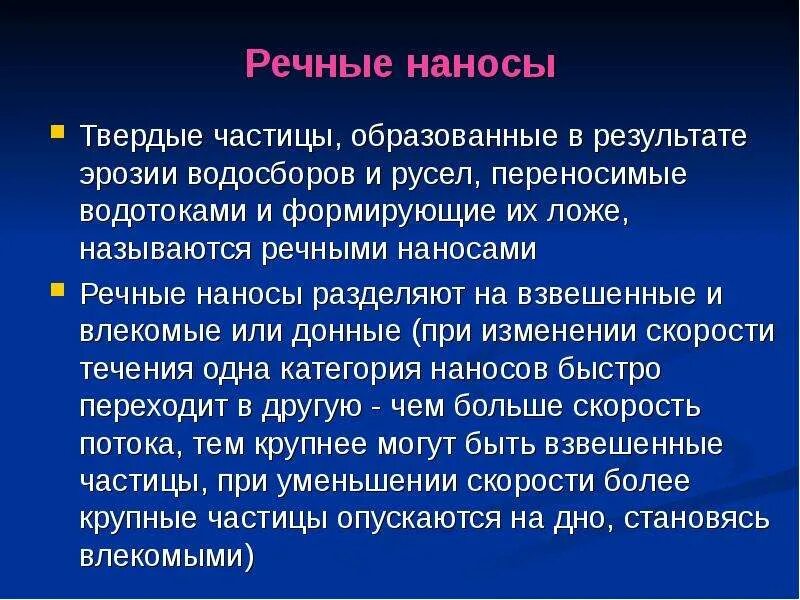 Речные наносы

Твердые частицы, образованные в результате эрозии водосборов и русел, переносимые водотоками и формирующие их ложе, называются речными наносами

Речные наносы разделяют на взвешенные и влекомые или донные (при изменении скорости течения одна категория наносов быстро переходит в другую - чем больше скорость потока, тем крупнее могут быть взвешенные частицы, при уменьшении скорости более крупные частицы опускаются на дно, становясь влекомыми)